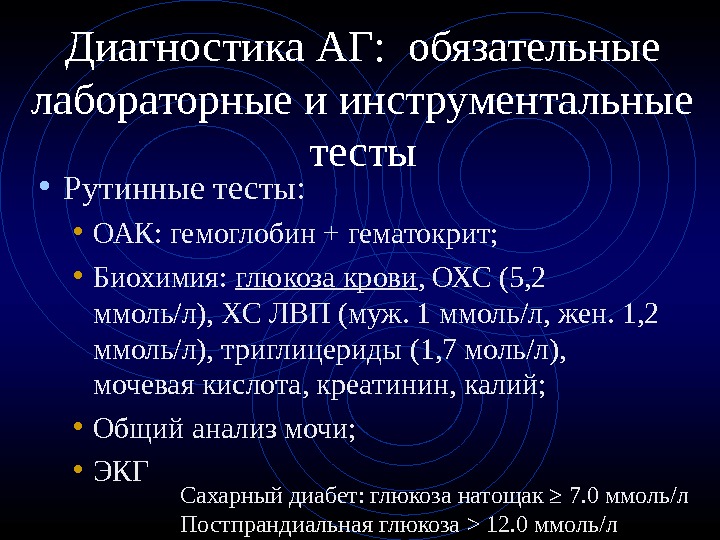 Диагностика АГ: обязательные лабораторные и инструментальные тесты

• Рутинные тесты:

• ОАК: гемоглобин + гематокрит;

• Биохимия: глюкоза крови, ОХС (5,2 ммоль/л), ХС ЛВП (муж. 1 ммоль/л, жен. 1,2 ммоль/л), триглицериды (1,7 моль/л), мочевая кислота, креатинин, калий;

• Общий анализ мочи;

• ЭКГ

Сахарный диабет: глюкоза натощак ≥ 7.0 ммоль/л
Постпрандиальная глюкоза > 12.0 ммоль/л